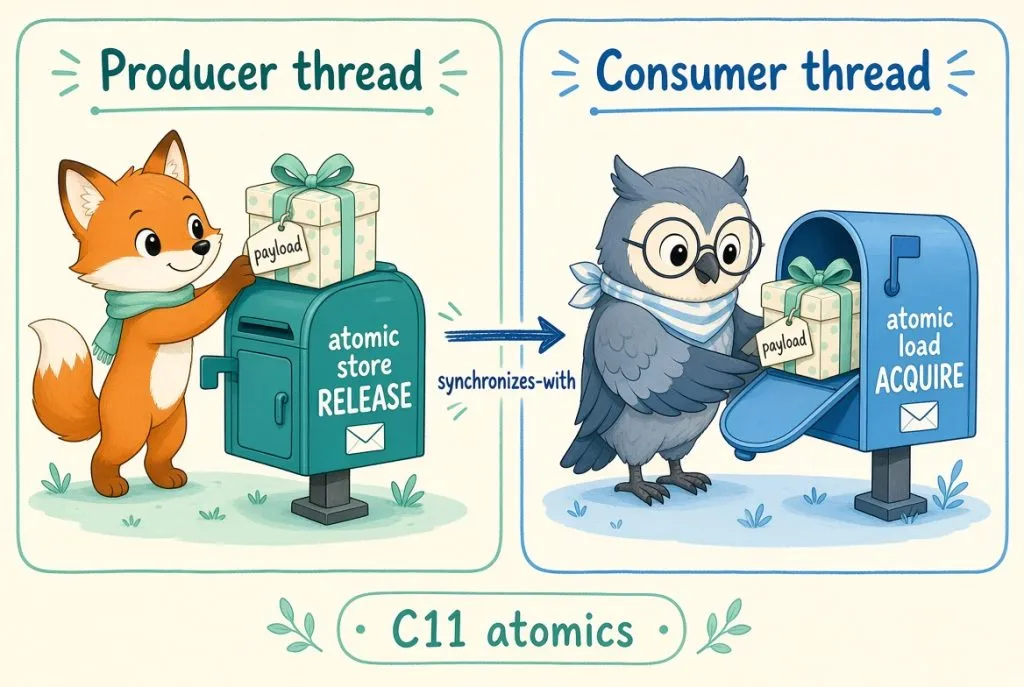 Producer thread

payload

atomic store RELEASE

synchronizes-with

Consumer thread

payload

atomic load ACQUIRE

C11 atomics